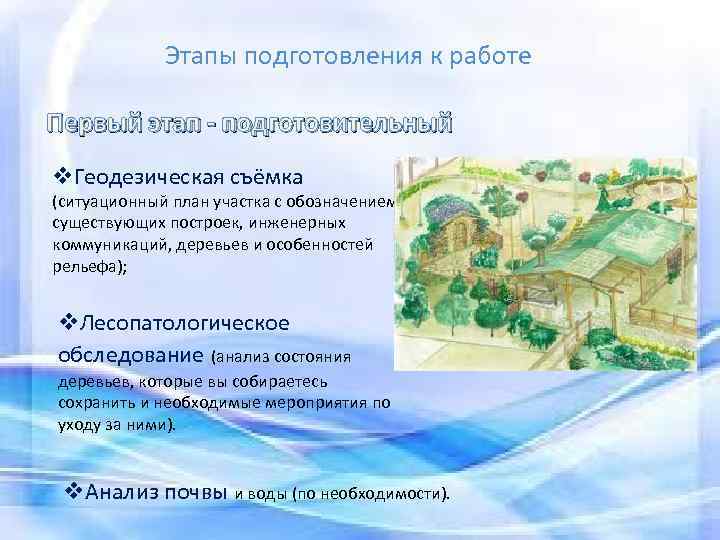 Этапы подготовления к работе

Первый этап - подготовительный

❖Геодезическая съёмка (ситуационный план участка с обозначением существующих построек, инженерных коммуникаций, деревьев и особенностей рельефа);

❖Лесопатологическое обследование (анализ состояния деревьев, которые вы собираетесь сохранить и необходимые мероприятия по уходу за ними).

❖Анализ почвы и воды (по необходимости).